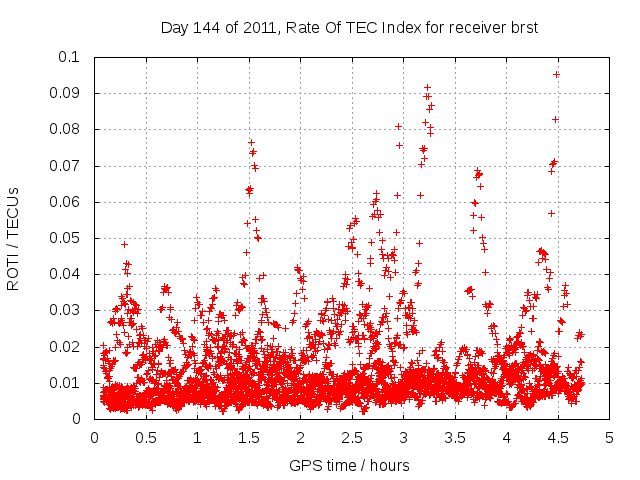 Day 144 of 2011, Rate Of TEC Index for receiver brst

ROTI / TECUs

0.1
0.09
0.08
0.07
0.06
0.05
0.04
0.03
0.02
0.01
0

0
0.5
1
1.5
2
2.5
3
3.5
4
4.5
5

GPS time / hours